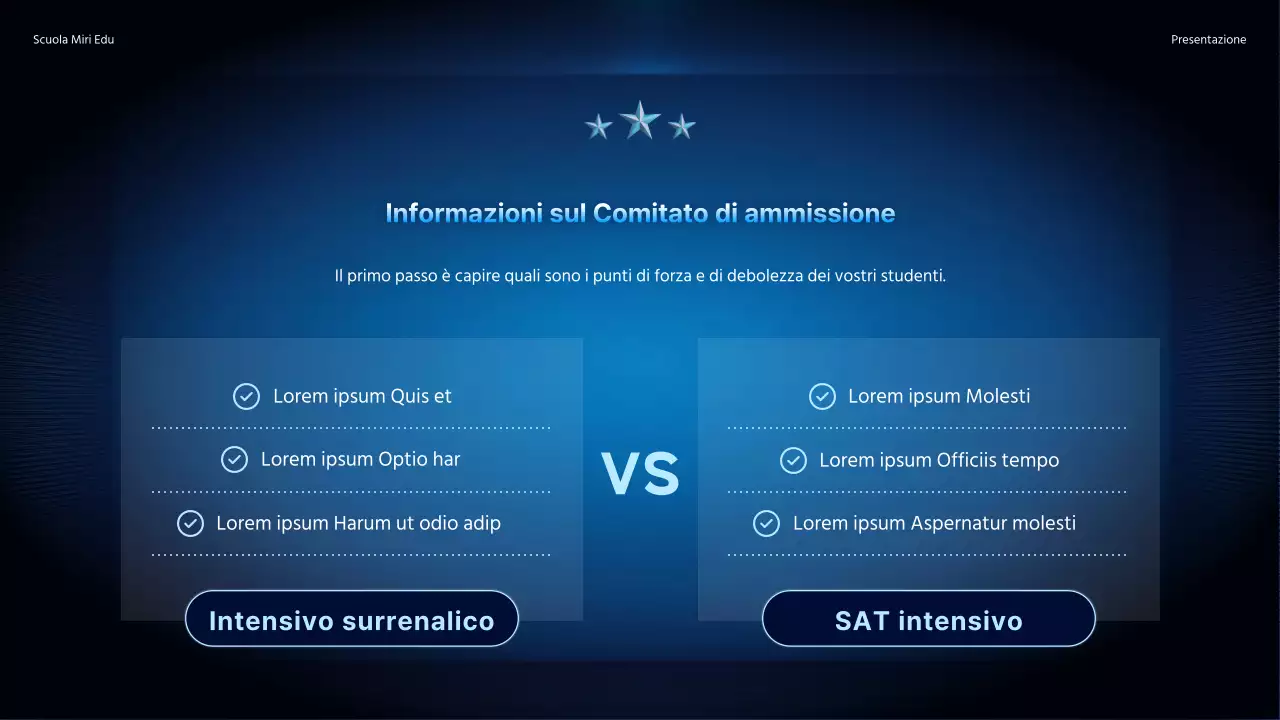 Scuola Miri Edu

Presentazione

Informazioni sul Comitato di ammissione

Il primo passo è capire quali sono i punti di forza e di debolezza dei vostri studenti.

Lorem ipsum Quis et

Lorem ipsum Optio har

Lorem ipsum Harum ut odio adip

Intensivo surrenalico

VS

Lorem ipsum Molesti

Lorem ipsum Officiis tempo

Lorem ipsum Aspernatur molesti

SAT intensivo